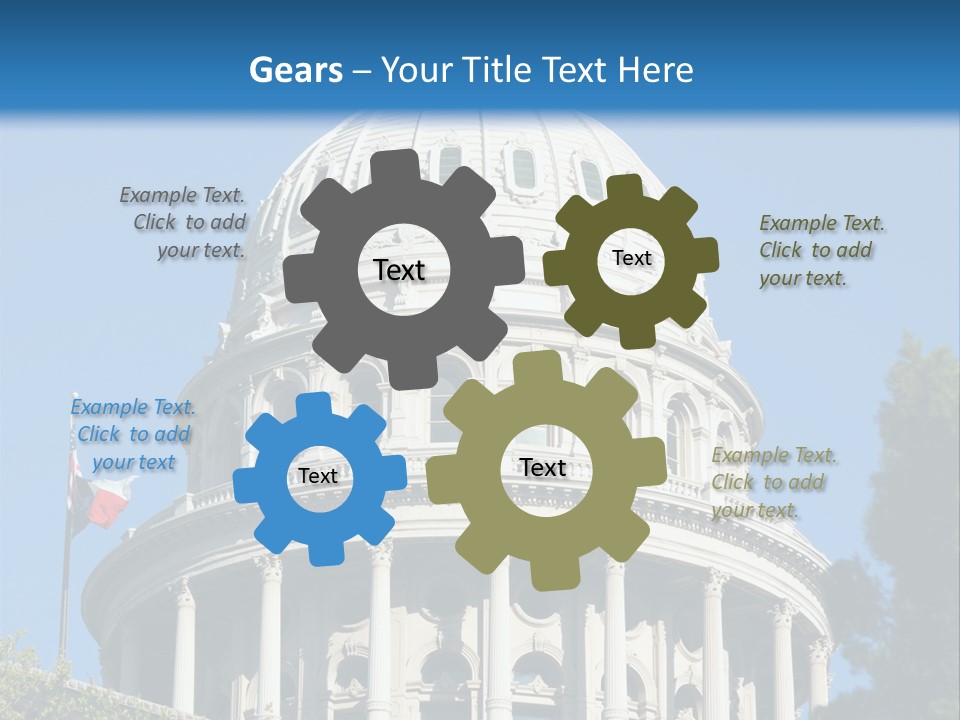 Gears – Your Title Text Here

Example Text. Click to add your text.

Text

Text

Example Text. Click to add your text.

Example Text. Click to add your text

Text

Text

Example Text. Click to add your text.